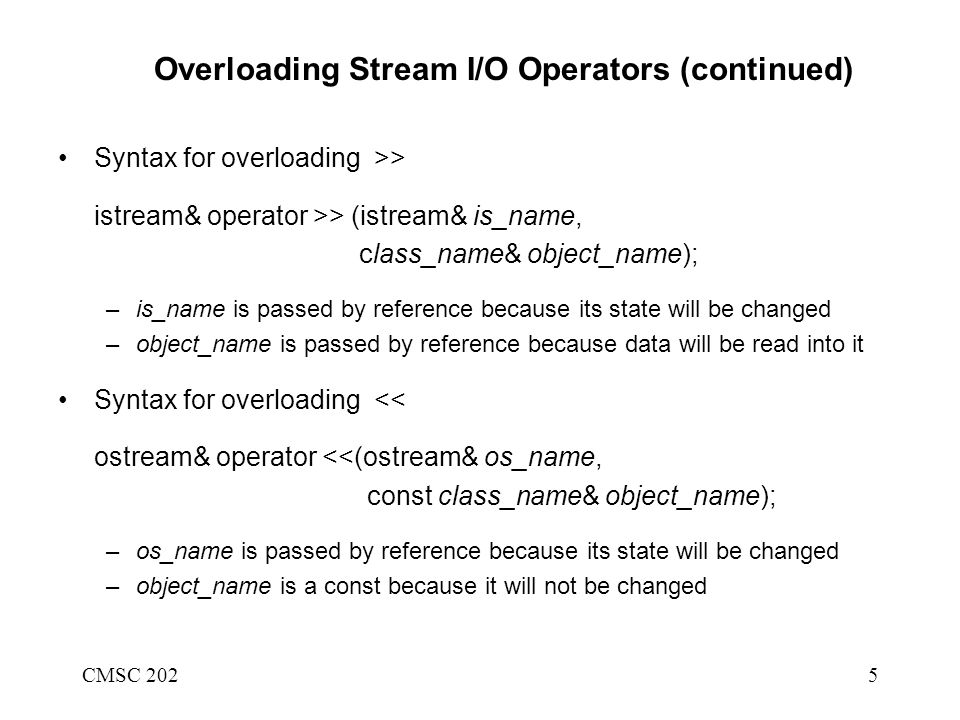 Overloading Stream I/O Operators (continued)

• Syntax for overloading >>

istream& operator >> (istream& is_name, class_name& object_name);

– is_name is passed by reference because its state will be changed
– object_name is passed by reference because data will be read into it

• Syntax for overloading <<

ostream& operator <<(ostream& os_name, const class_name& object_name);

– os_name is passed by reference because its state will be changed
– object_name is a const because it will not be changed

CMSC 202

5